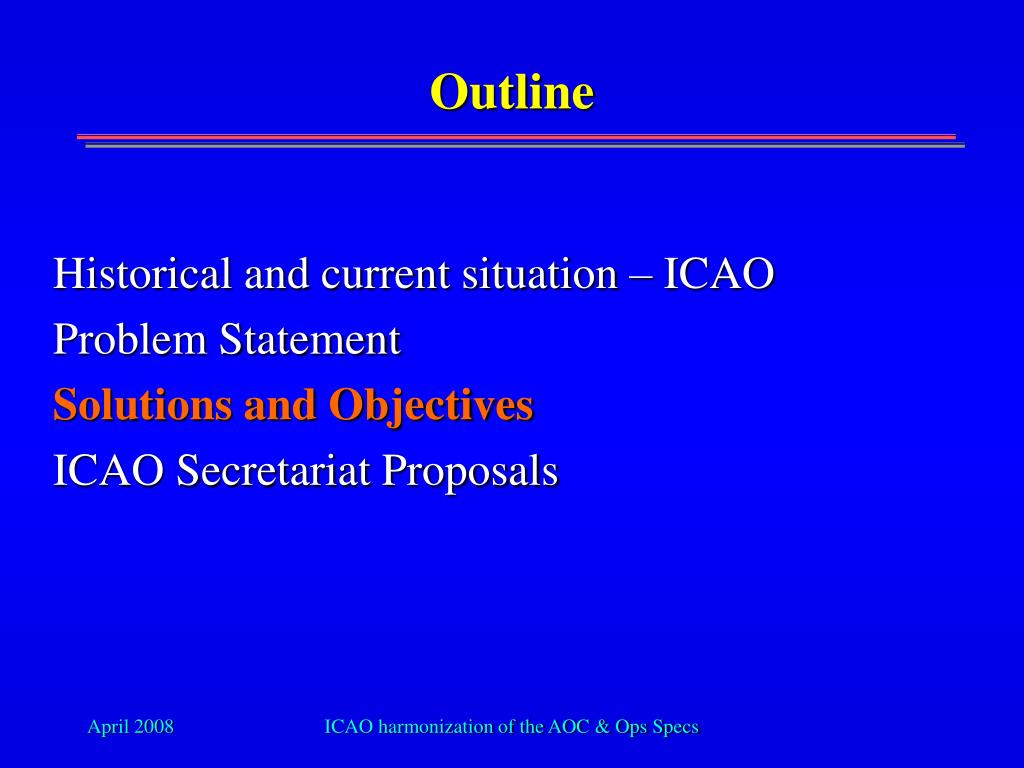 Outline

Historical and current situation – ICAO

Problem Statement

Solutions and Objectives

ICAO Secretariat Proposals

April 2008

ICAO harmonization of the AOC & Ops Specs